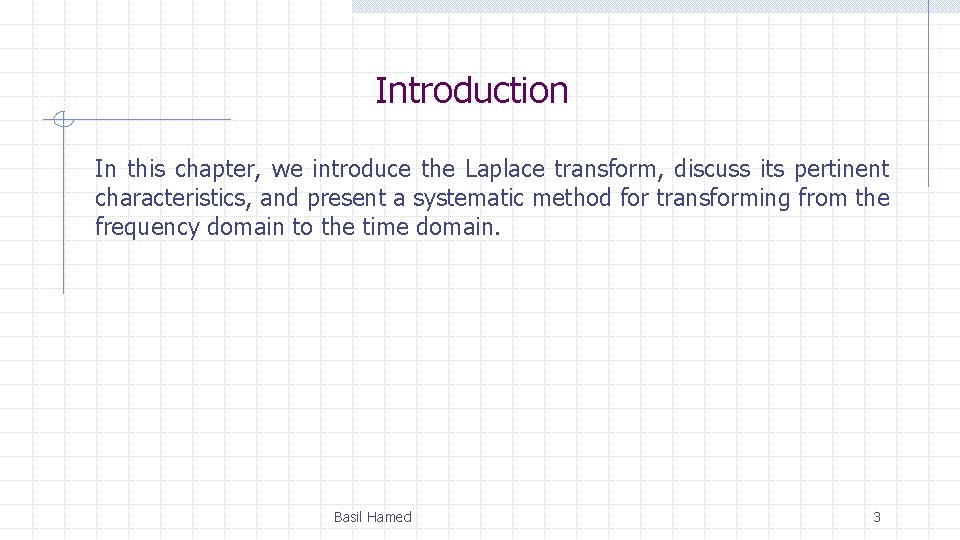 Introduction

In this chapter, we introduce the Laplace transform, discuss its pertinent characteristics, and present a systematic method for transforming from the frequency domain to the time domain.

Basil Hamed

3